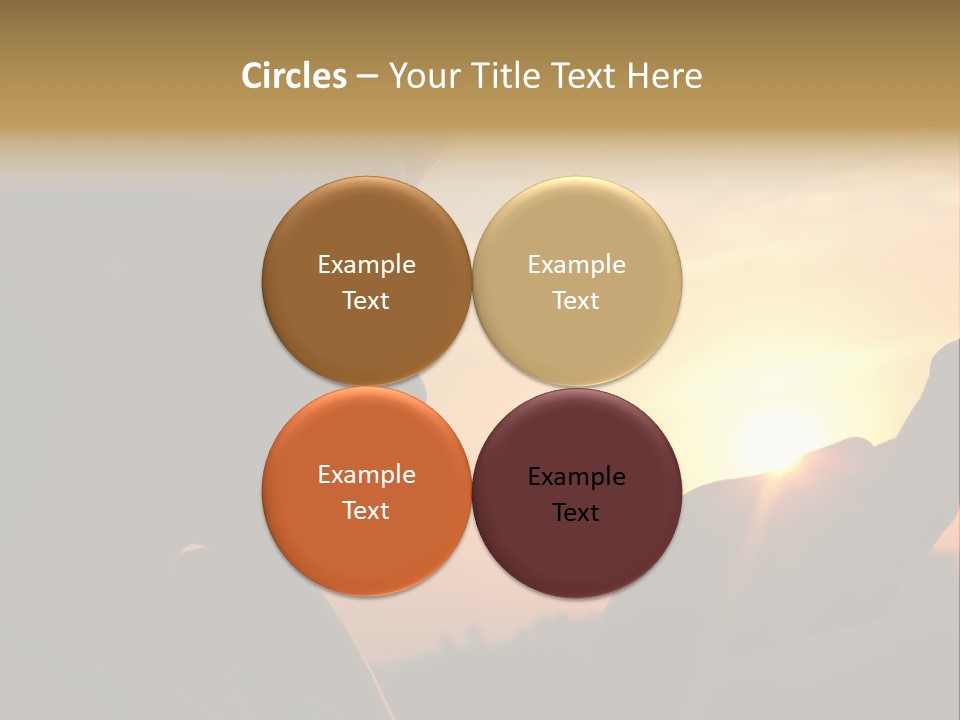 Circles – Your Title Text Here

Example Text

Example Text

Example Text

Example Text